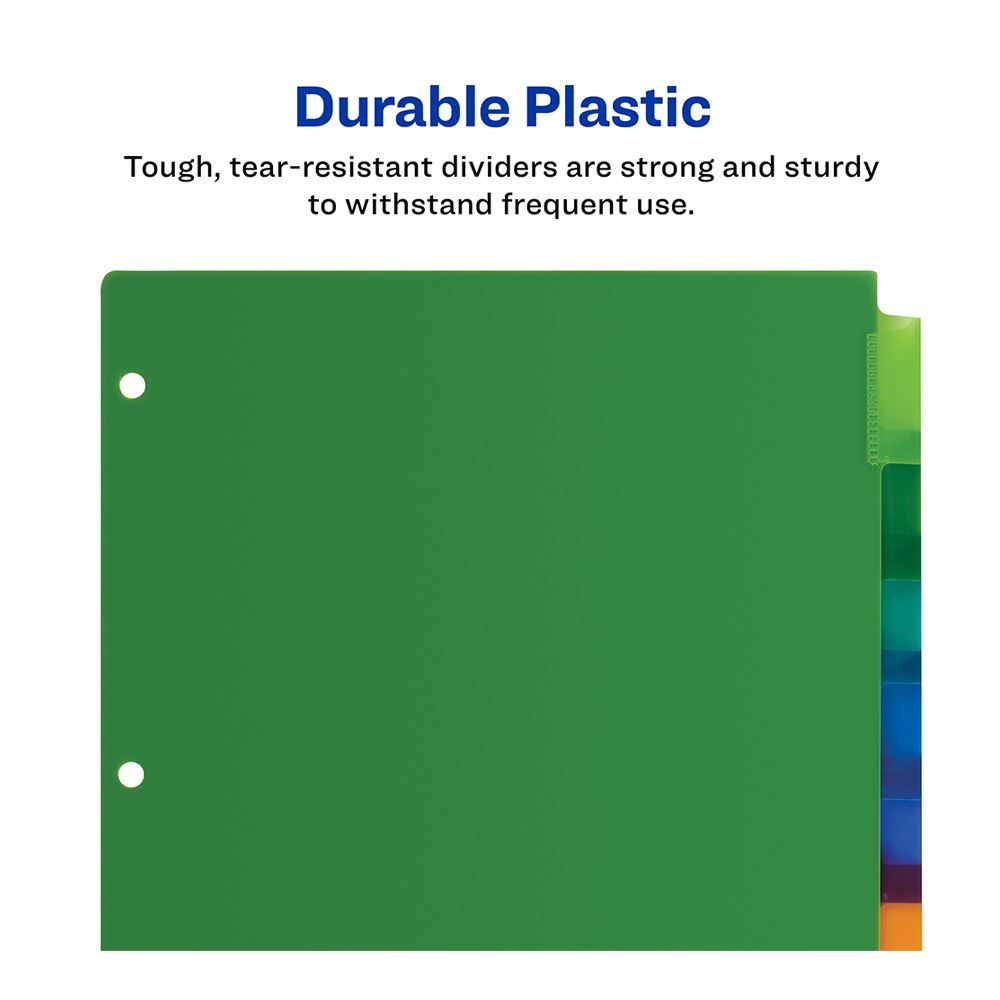 Durable Plastic

Tough, tear-resistant dividers are strong and sturdy to withstand frequent use.